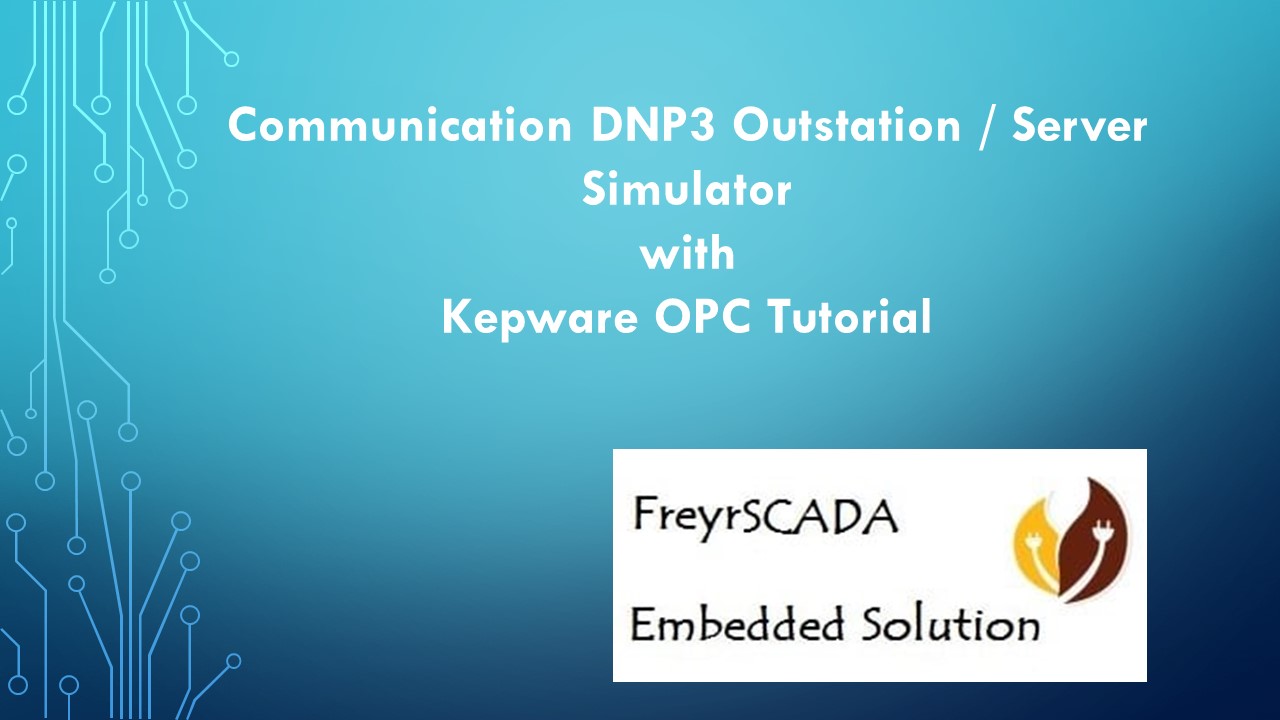 Communication DNP3 Outstation / Server Simulator
with
Kepware OPC Tutorial

FreyrSCADA
Embedded Solution